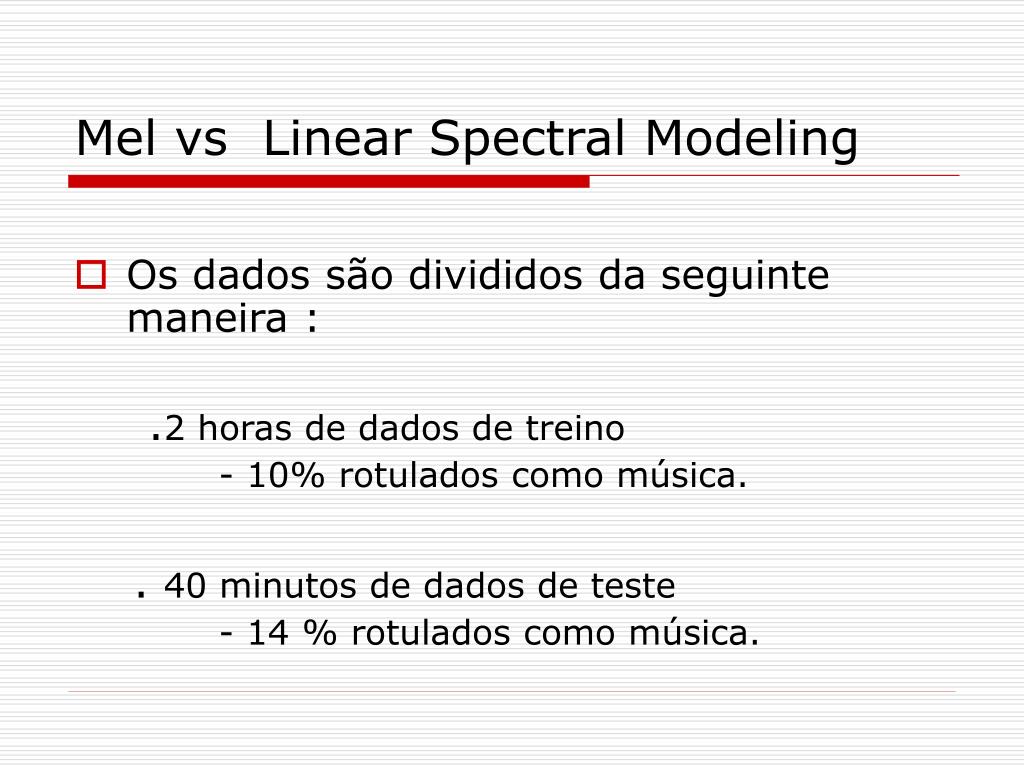 Mel vs  Linear Spectral Modeling

Os dados são divididos da seguinte maneira :

.2 horas de dados de treino
- 10% rotulados como música.

. 40 minutos de dados de teste
- 14 % rotulados como música.